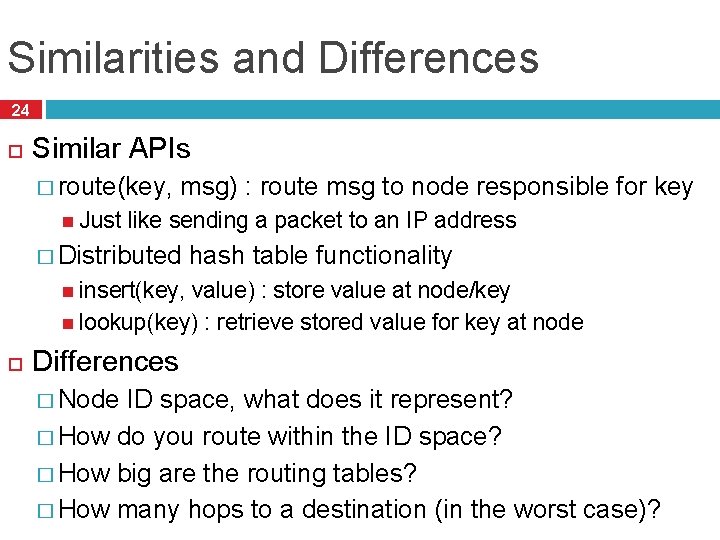 Similarities and Differences

24

Similar APIs

route(key, msg) : route msg to node responsible for key

Just like sending a packet to an IP address

Distributed hash table functionality

insert(key, value) : store value at node/key

lookup(key) : retrieve stored value for key at node

Differences

Node ID space, what does it represent?

How do you route within the ID space?

How big are the routing tables?

How many hops to a destination (in the worst case)?